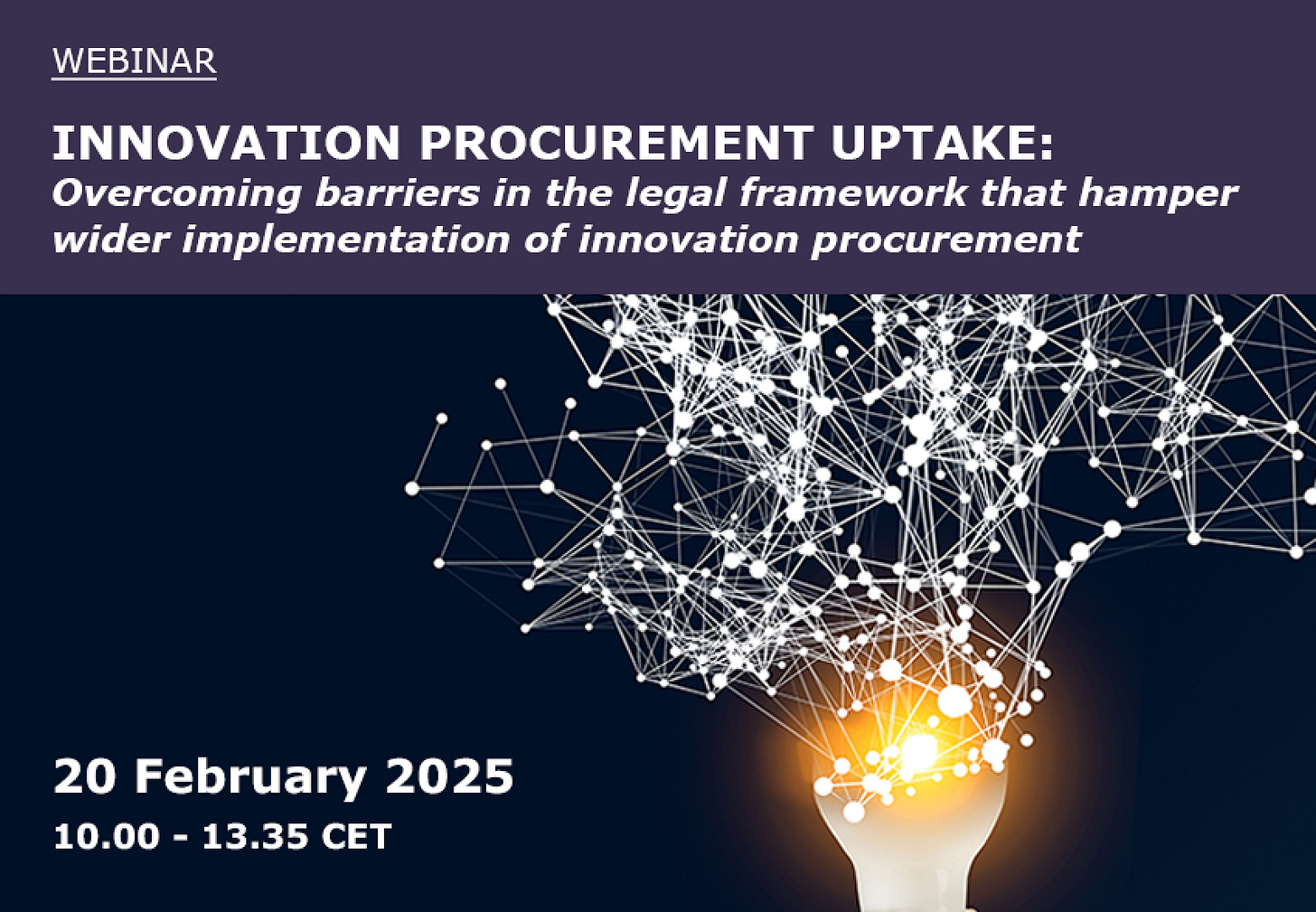 WEBINAR

INNOVATION PROCUREMENT UPTAKE:
Overcoming barriers in the legal framework that hamper wider implementation of innovation procurement

20 February 2025
10.00 - 13.35 CET